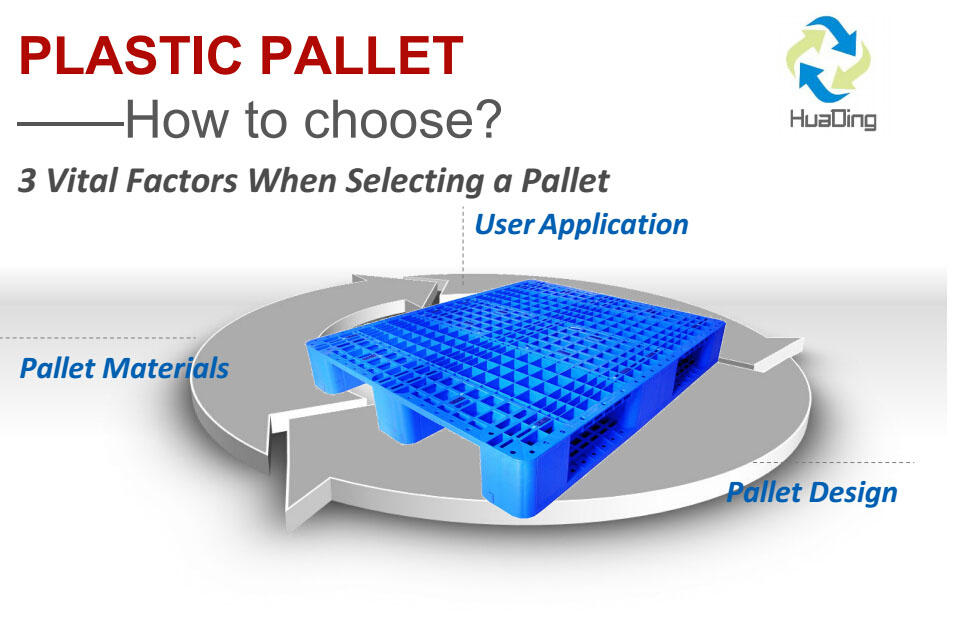 PLASTIC PALLET
——How to choose?

HuaDing

3 Vital Factors When Selecting a Pallet

User Application

Pallet Materials

Pallet Design